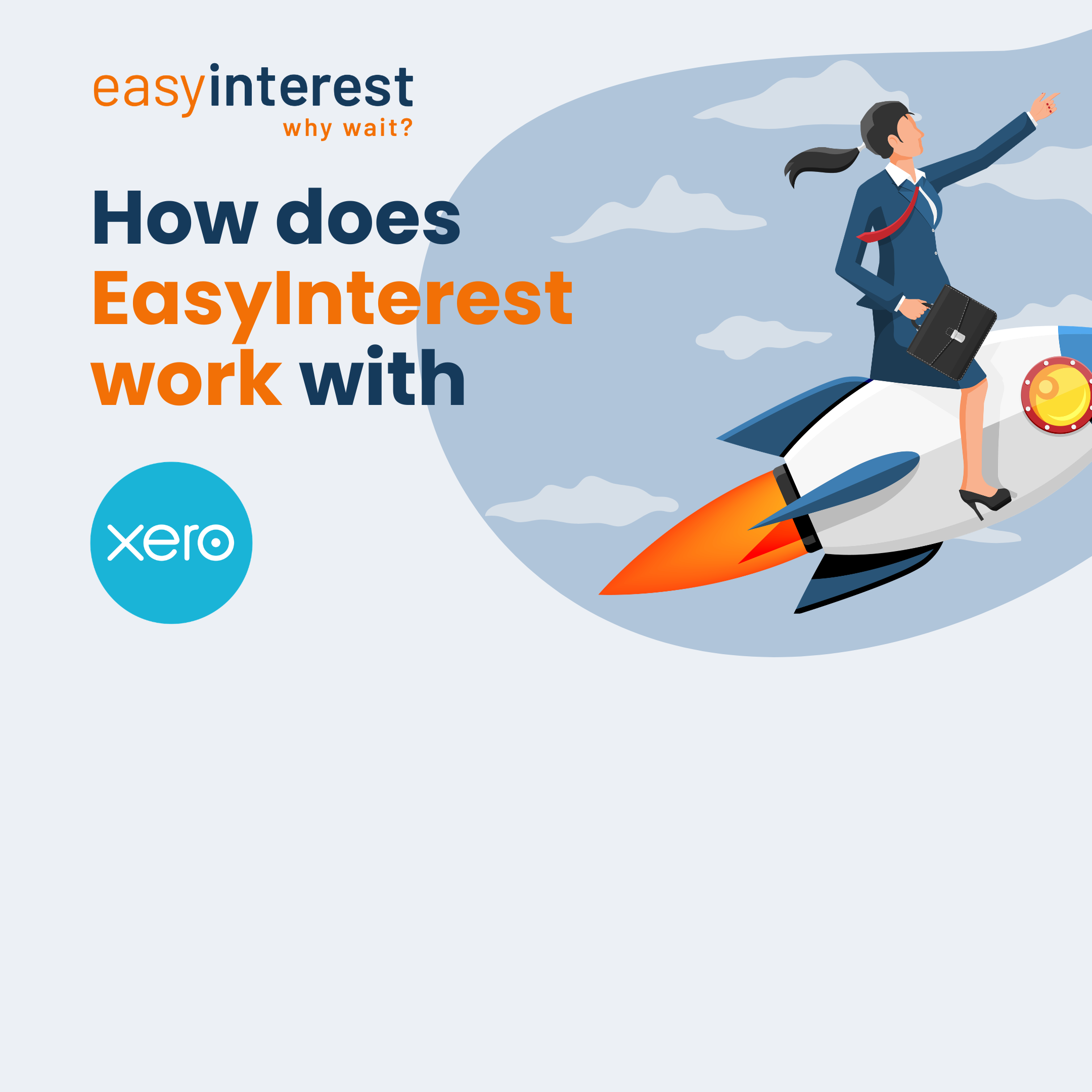 easyinterest
why wait?

How does EasyInterest work with

xero